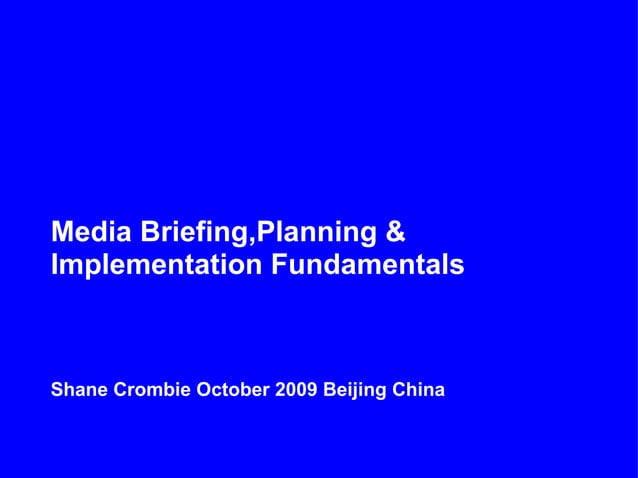 Media Briefing,Planning & Implementation Fundamentals

Shane Crombie October 2009 Beijing China